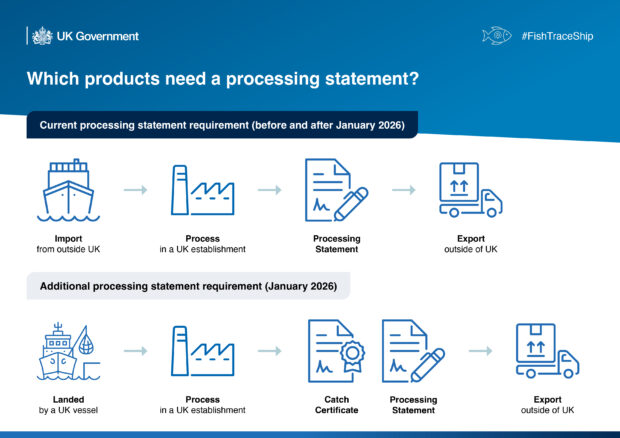 UK Government

#FishTraceShip

Which products need a processing statement?

Current processing statement requirement (before and after January 2026)

Import
from outside UK

Process
in a UK establishment

Processing
Statement

Export
outside of UK

Additional processing statement requirement (January 2026)

Landed
by a UK vessel

Process
in a UK establishment

Catch
Certificate

Processing
Statement

Export
outside of UK